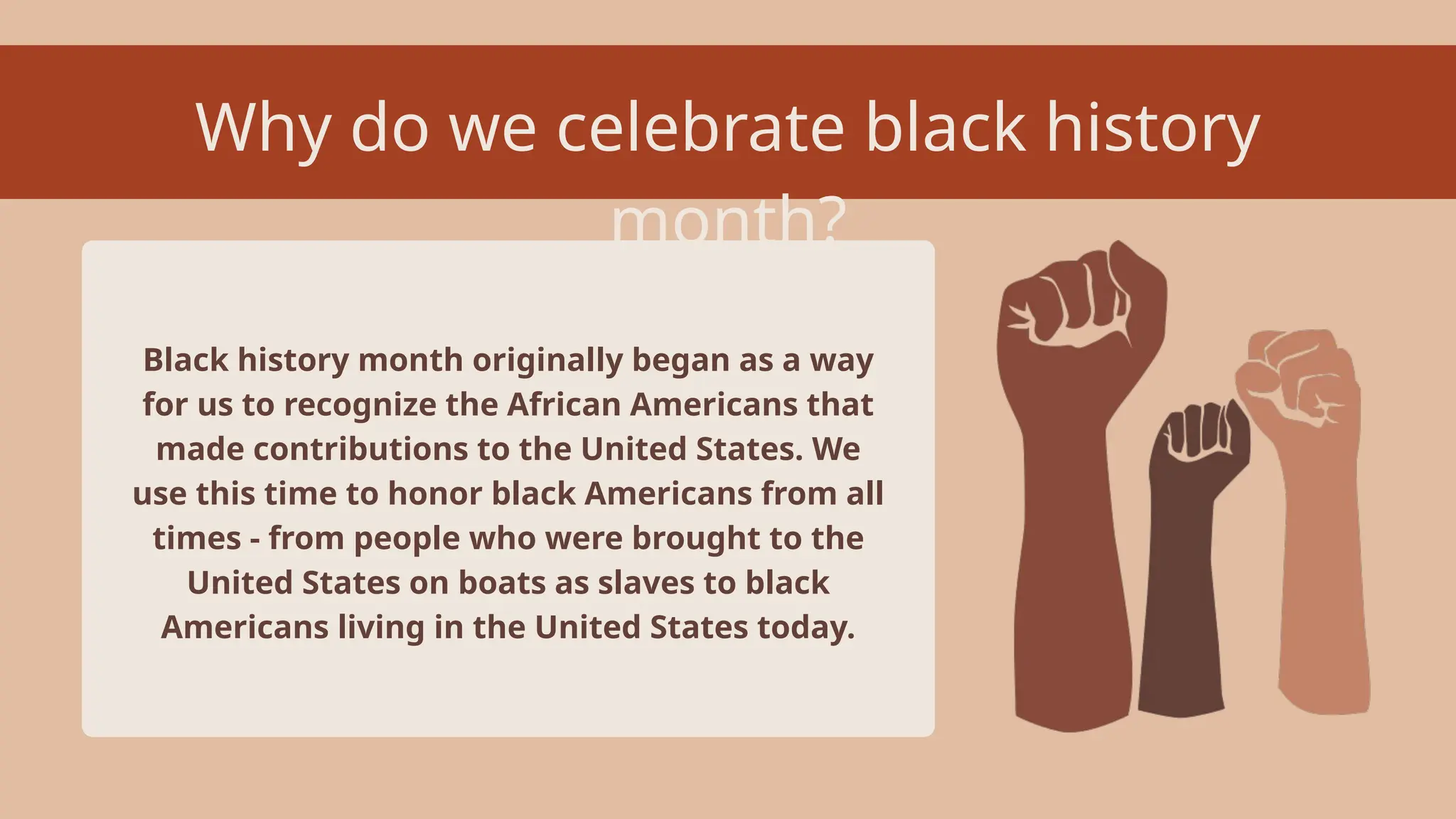 Why do we celebrate black history month?

Black history month originally began as a way for us to recognize the African Americans that made contributions to the United States. We use this time to honor black Americans from all times - from people who were brought to the United States on boats as slaves to black Americans living in the United States today.